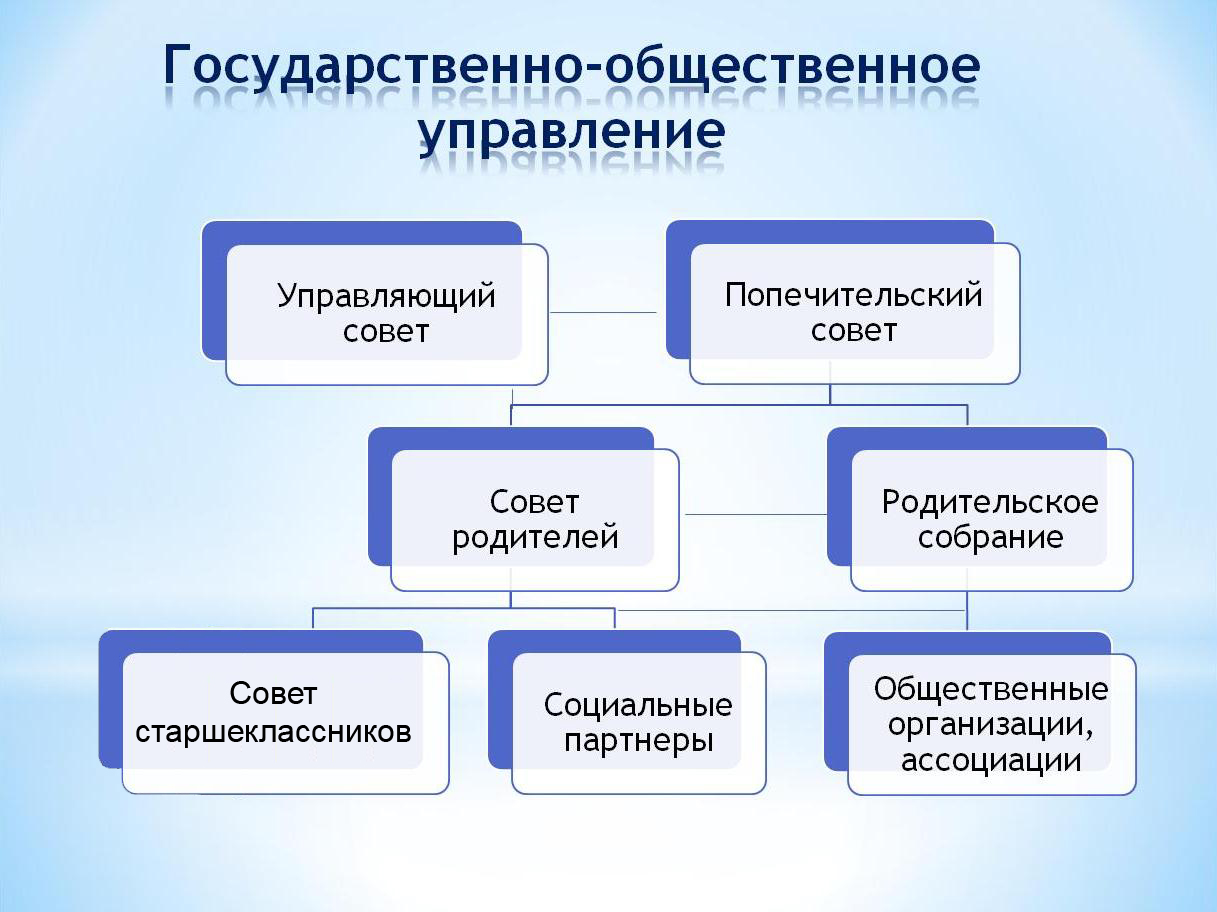 Государственно-общественное управление

Управляющий совет

Попечительский совет

Совет родителей

Родительское собрание

Совет старшеклассников

Социальные партнеры

Общественные организации, ассоциации